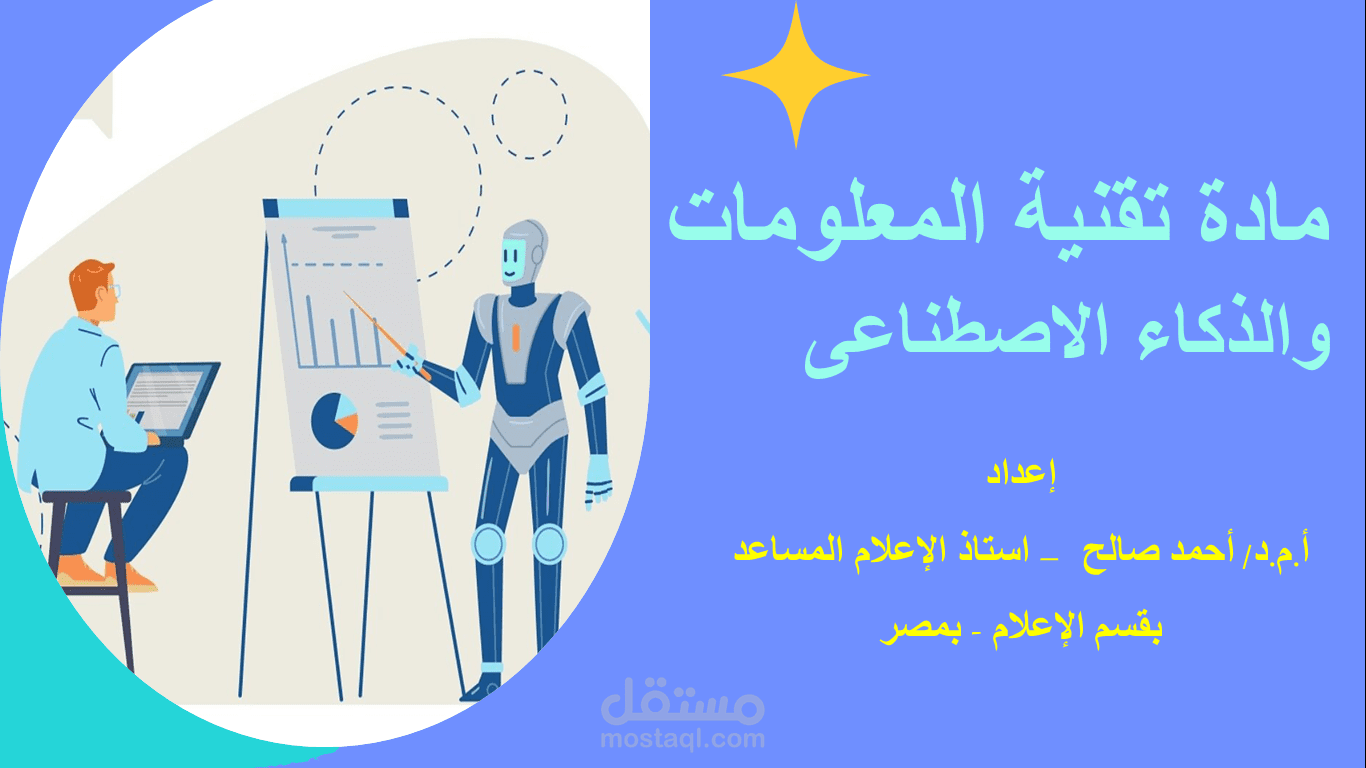 مادة تقنية المعلومات والذكاء الاصطناعى

إعداد

أ.م.د/ أحمد صالح _ استاذ الإعلام المساعد

بقسم الإعلام - بمصر

مستقل
mostaql.com